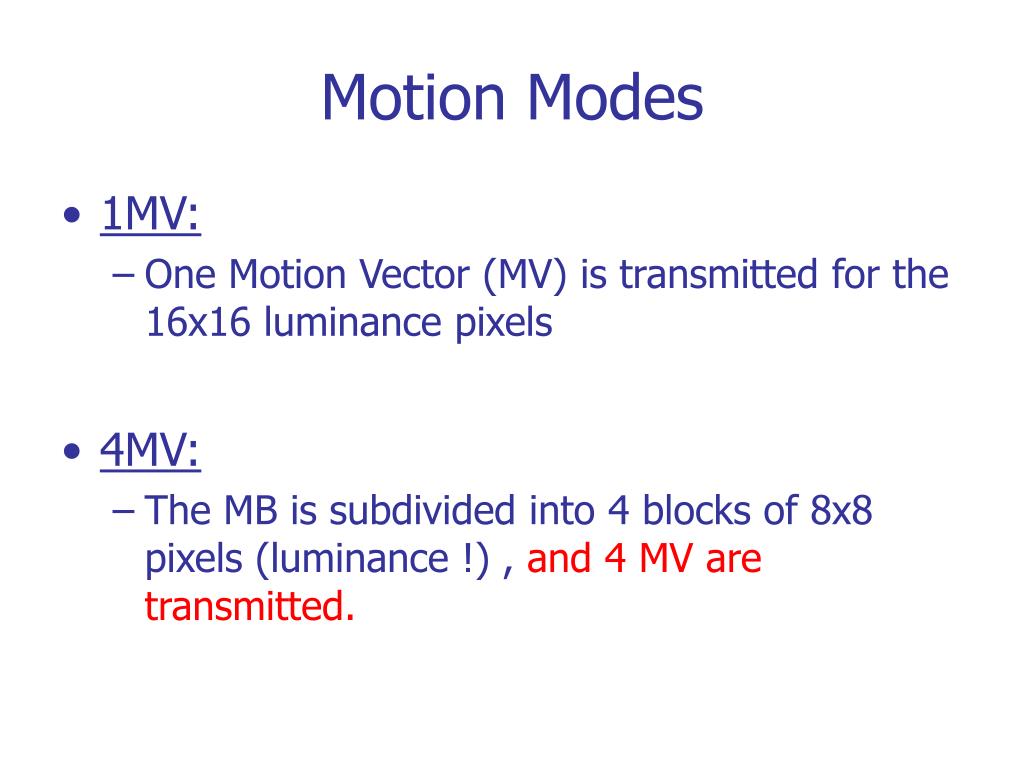 Motion Modes

• 1MV:
– One Motion Vector (MV) is transmitted for the 16x16 luminance pixels

• 4MV:
– The MB is subdivided into 4 blocks of 8x8 pixels (luminance !) , and 4 MV are transmitted.